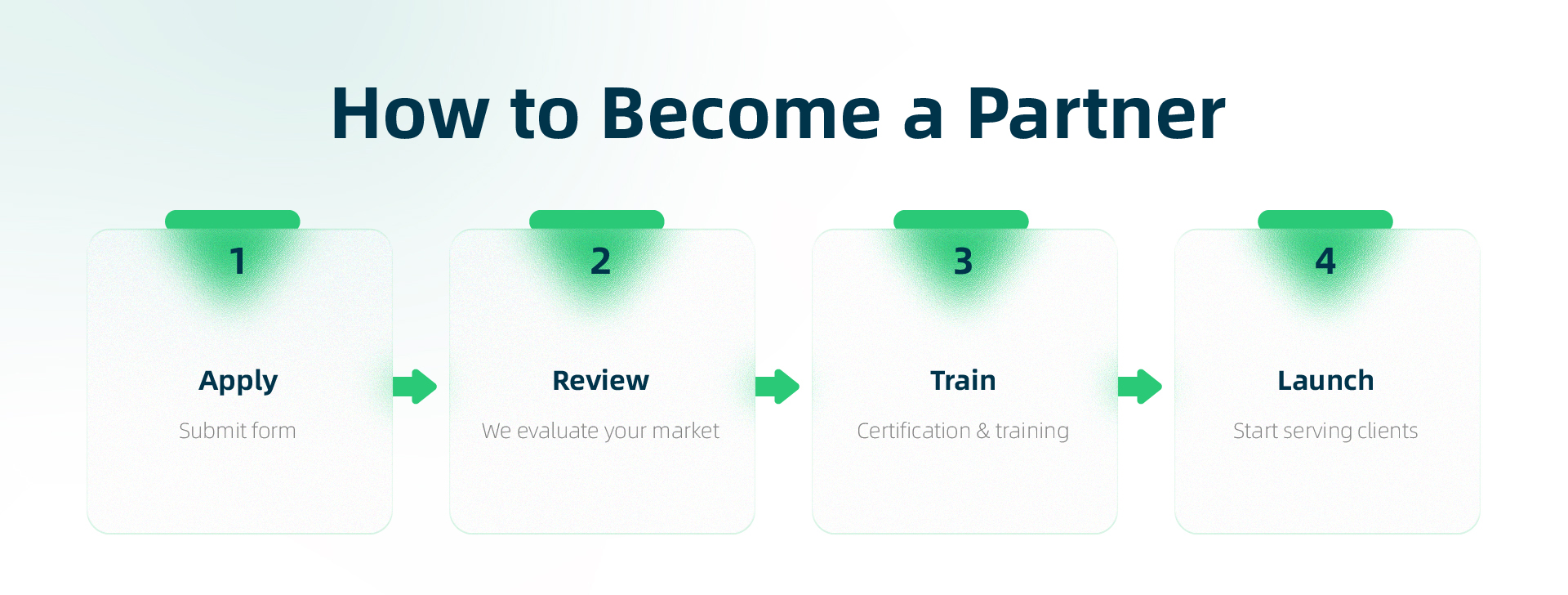 How to Become a Partner

1

Apply

Submit form

2

Review

We evaluate your market

3

Train

Certification & training

4

Launch

Start serving clients